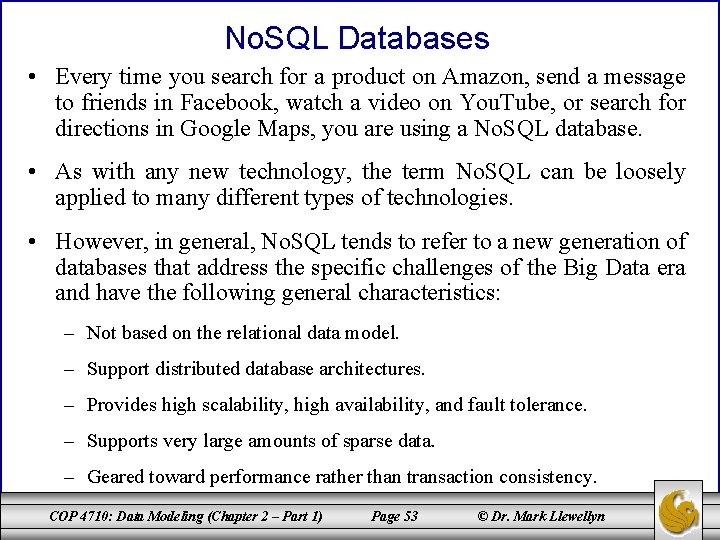 NoSQL Databases

• Every time you search for a product on Amazon, send a message to friends in Facebook, watch a video on YouTube, or search for directions in Google Maps, you are using a NoSQL database.

• As with any new technology, the term NoSQL can be loosely applied to many different types of technologies.

• However, in general, NoSQL tends to refer to a new generation of databases that address the specific challenges of the Big Data era and have the following general characteristics:

– Not based on the relational data model.

– Support distributed database architectures.

– Provides high scalability, high availability, and fault tolerance.

– Supports very large amounts of sparse data.

– Geared toward performance rather than transaction consistency.

COP 4710: Data Modeling (Chapter 2 – Part 1) Page 53 © Dr. Mark Llewellyn